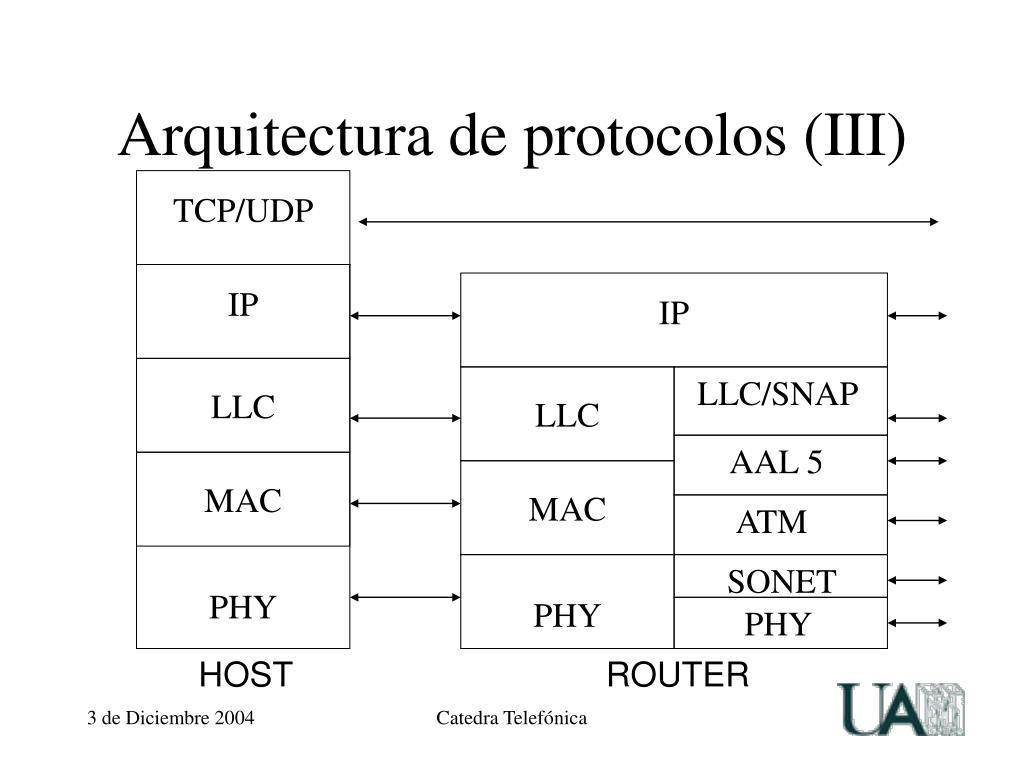 Arquitectura de protocolos (III)

TCP/UDP
IP
LLC
MAC
PHY
HOST

IP
LLC
MAC
PHY
LLC/SNAP
AAL 5
ATM
SONET
PHY
ROUTER

3 de Diciembre 2004
Catedra Telefónica
UA